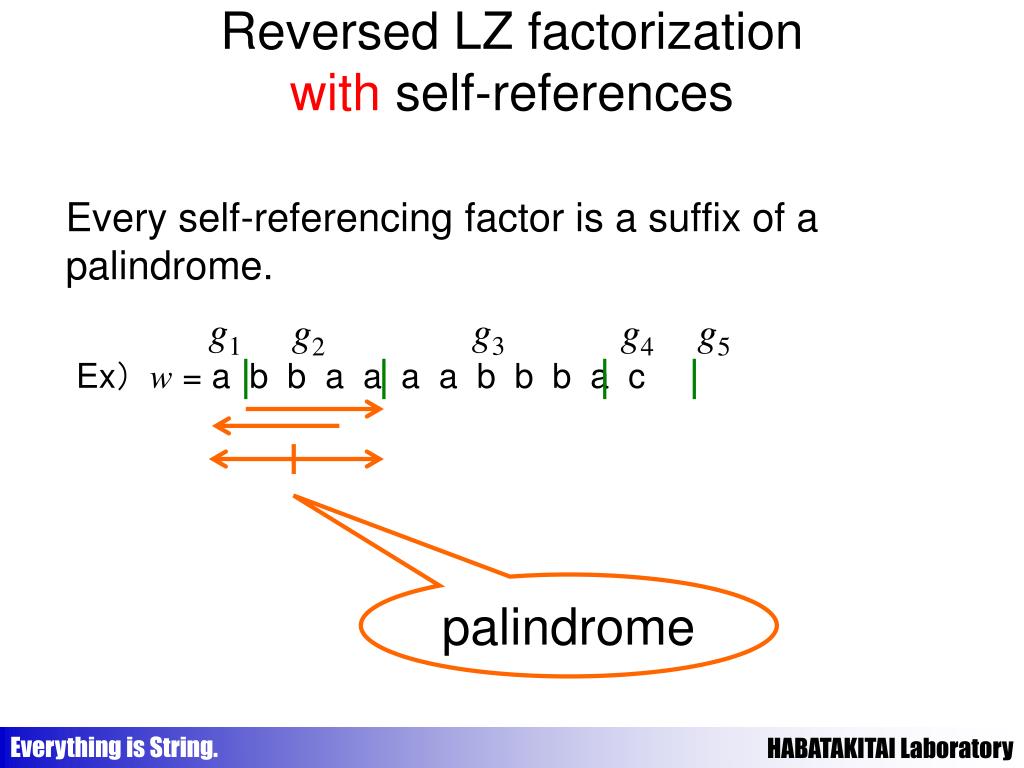 Reversed LZ factorization
with self-references

Every self-referencing factor is a suffix of a palindrome.

$g_1$ $g_2$ $g_3$ $g_4$ $g_5$

Ex） $w$ = a | b b a a | a a b b b a | c |

palindrome

Everything is String.

HABATAKITAI Laboratory